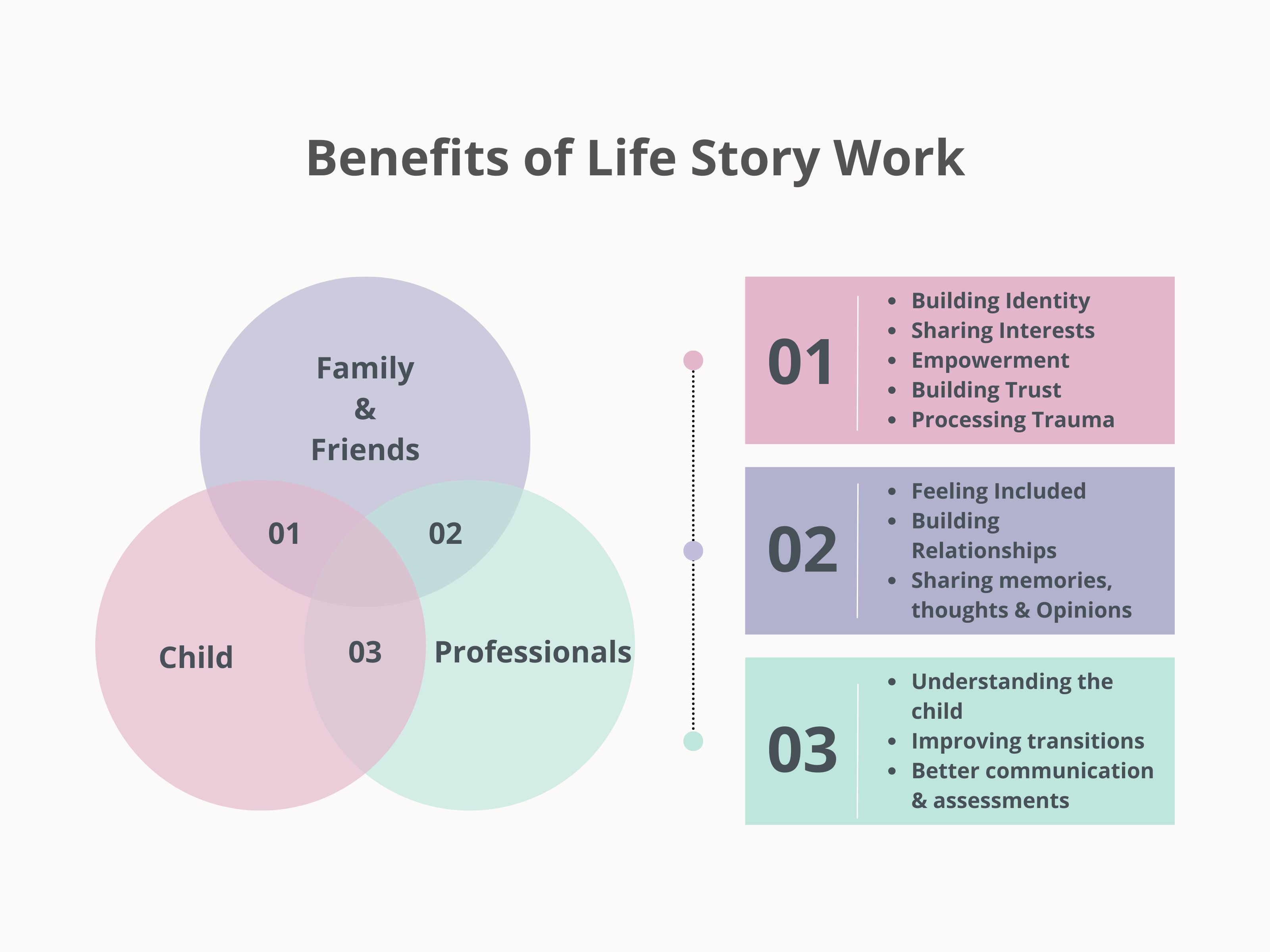 Benefits of Life Story Work

Family
&
Friends

01

02

Child

03

Professionals

01
- Building Identity
- Sharing Interests
- Empowerment
- Building Trust
- Processing Trauma

02
- Feeling Included
- Building Relationships
- Sharing memories, thoughts & Opinions

03
- Understanding the child
- Improving transitions
- Better communication & assessments